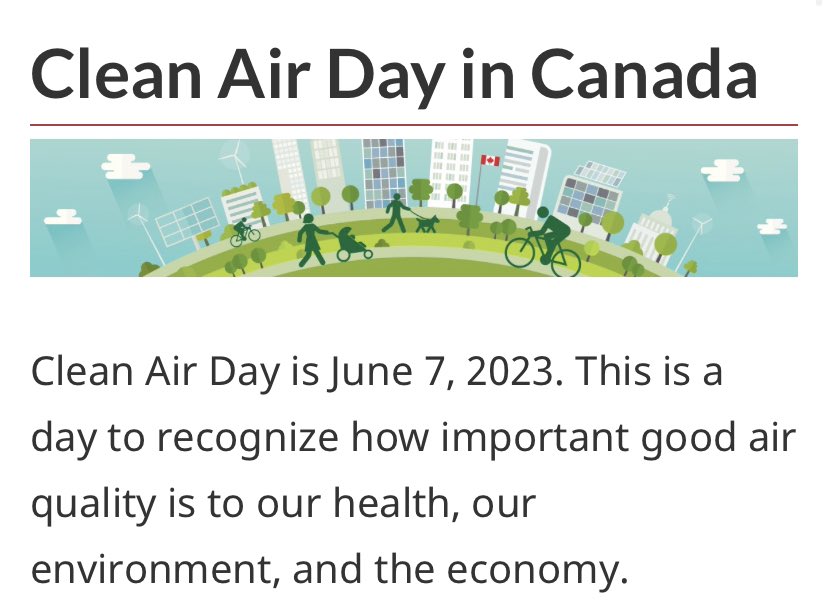 Clean Air Day in Canada

Clean Air Day is June 7, 2023. This is a day to recognize how important good air quality is to our health, our environment, and the economy.